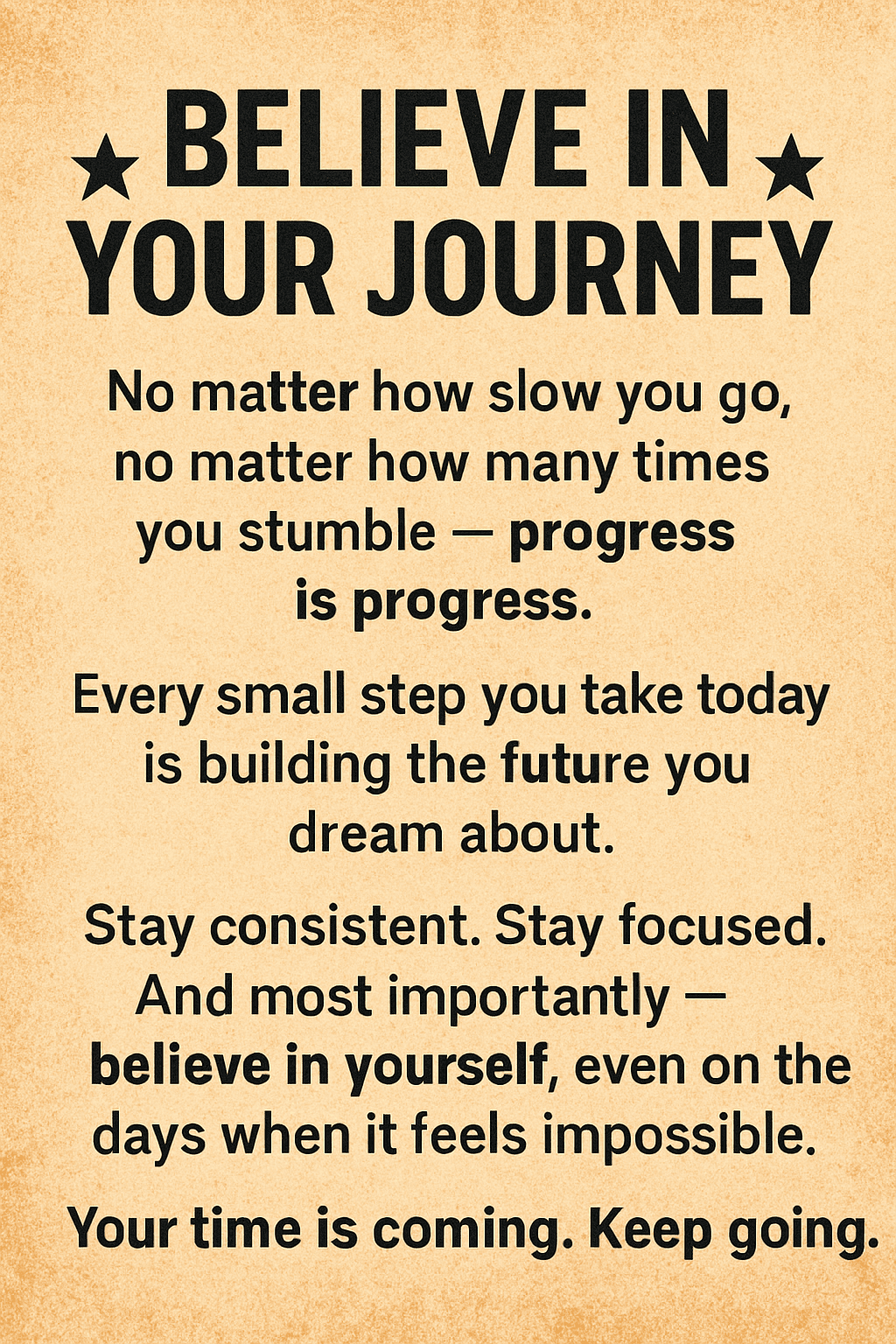 ★ BELIEVE IN ★
YOUR JOURNEY

No matter how slow you go, no matter how many times you stumble — progress is progress.

Every small step you take today is building the future you dream about.

Stay consistent. Stay focused. And most importantly — believe in yourself, even on the days when it feels impossible.

Your time is coming. Keep going.